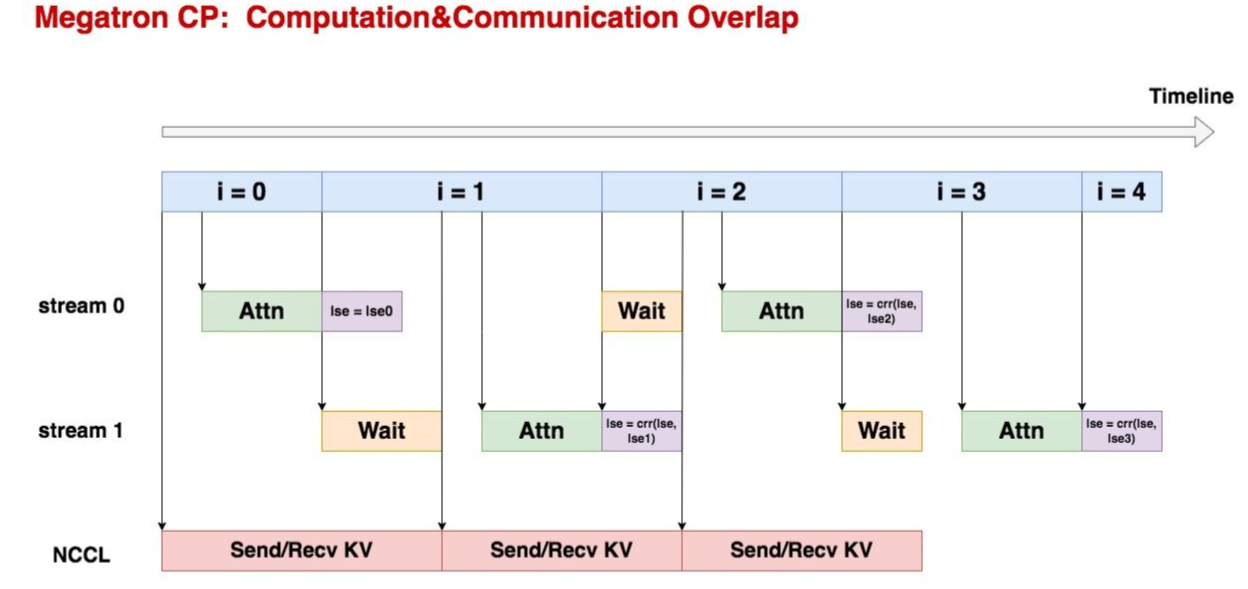 Megatron CP: Computation&Communication Overlap

Timeline

i = 0
i = 1
i = 2
i = 3
i = 4

stream 0
Attn
lse = lse0
Wait
Attn
lse = crr(lse, lse2)

stream 1
Wait
Attn
lse = crr(lse, lse1)
Wait
Attn
lse = crr(lse, lse3)

NCCL
Send/Recv KV
Send/Recv KV
Send/Recv KV